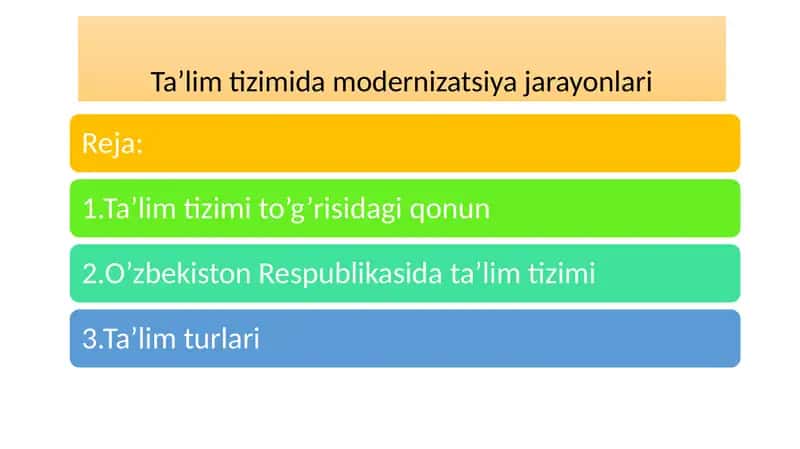 Ta’lim tizimida modernizatsiya jarayonlari

Reja:

1.Ta’lim tizimi to’g’risidagi qonun

2.O’zbekiston Respublikasida ta’lim tizimi

3.Ta’lim turlari